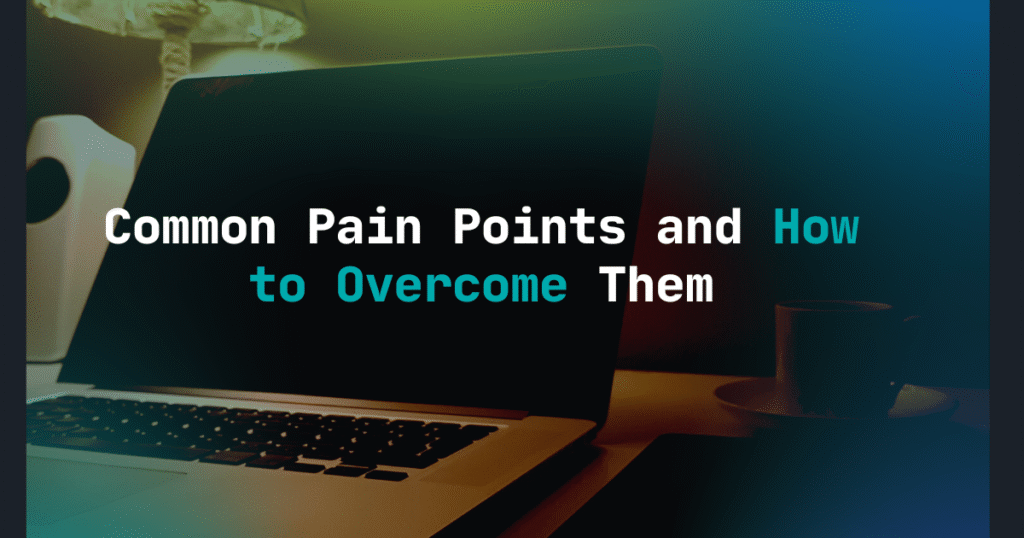 Common Pain Points and How to Overcome Them